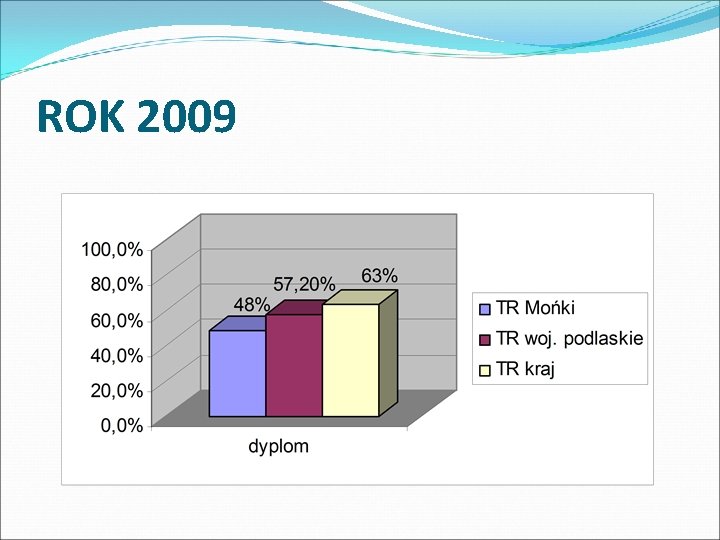 ROK 2009

100,0%
80,0%
60,0%
40,0%
20,0%
0,0%

48%
57,20%
63%

dyplom

TR Mońki
TR woj. podlaskie
TR kraj